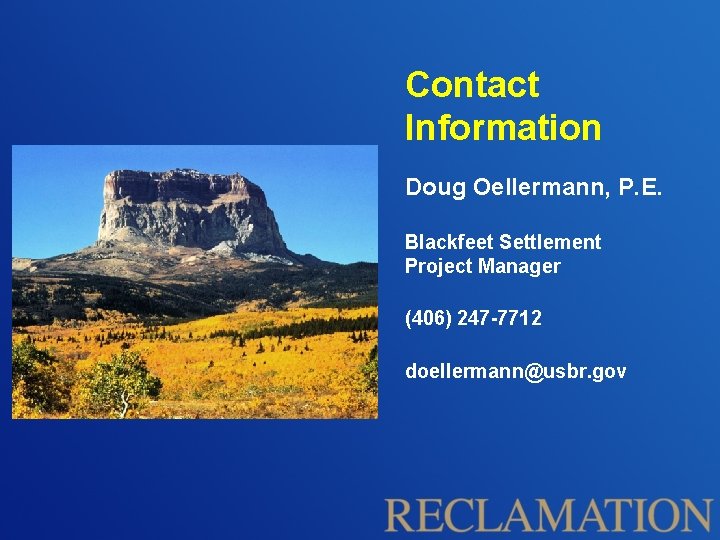 Contact Information

Doug Oellermann, P.E.

Blackfeet Settlement Project Manager

(406) 247-7712

doellermann@usbr.gov

RECLAMATION